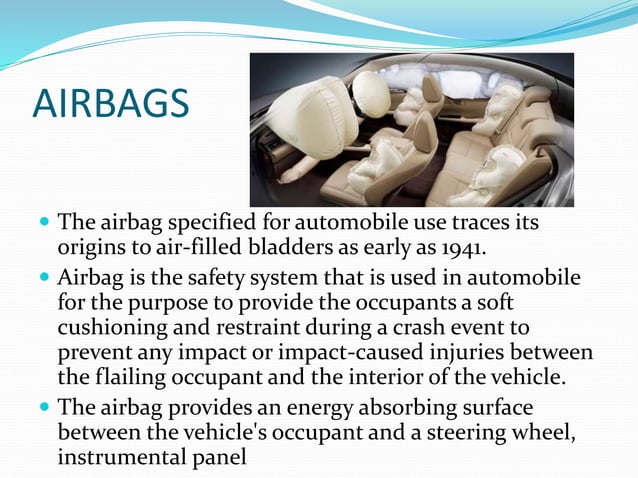 AIRBAGS

- The airbag specified for automobile use traces its origins to air-filled bladders as early as 1941.
- Airbag is the safety system that is used in automobile for the purpose to provide the occupants a soft cushioning and restraint during a crash event to prevent any impact or impact-caused injuries between the flailing occupant and the interior of the vehicle.
- The airbag provides an energy absorbing surface between the vehicle's occupant and a steering wheel, instrumental panel